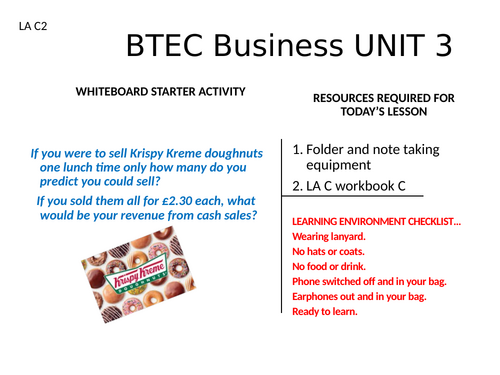 LA C2

BTEC Business UNIT 3

WHITEBOARD STARTER ACTIVITY

If you were to sell Krispy Kreme doughnuts one lunch time only how many do you predict you could sell?

If you sold them all for £2.30 each, what would be your revenue from cash sales?

Krispy Kreme
DOUGHNUTS

RESOURCES REQUIRED FOR TODAY'S LESSON

1. Folder and note taking equipment
2. LA C workbook C

LEARNING ENVIRONMENT CHECKLIST…
Wearing lanyard.
No hats or coats.
No food or drink.
Phone switched off and in your bag.
Earphones out and in your bag.
Ready to learn.